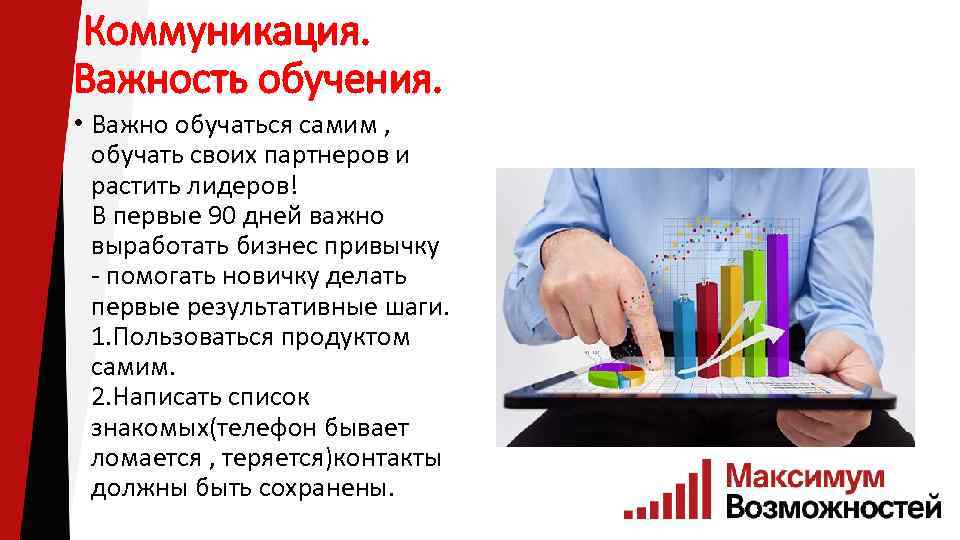 Коммуникация. Важность обучения.

• Важно обучаться самим , обучать своих партнеров и растить лидеров!
В первые 90 дней важно выработать бизнес привычку - помогать новичку делать первые результативные шаги.
1.Пользоваться продуктом самим.
2.Написать список знакомых(телефон бывает ломается , теряется)контакты должны быть сохранены.

Максимум Возможностей